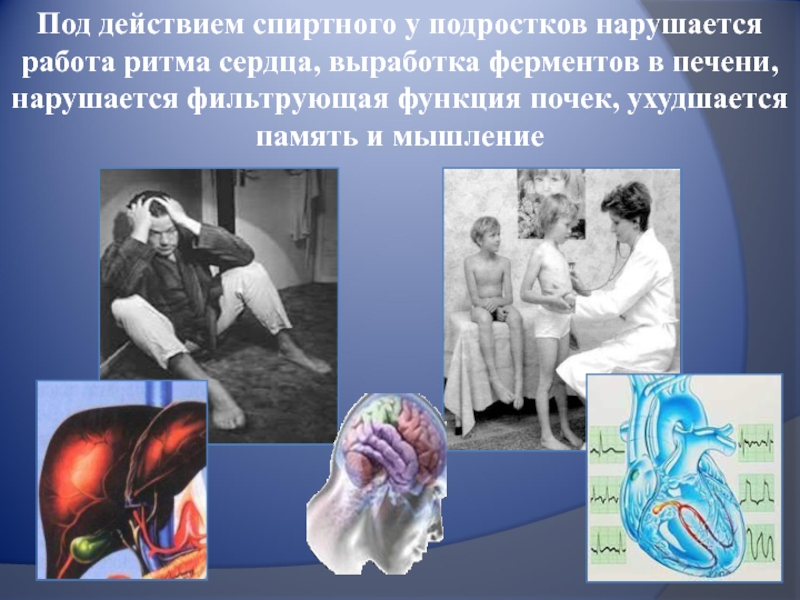 Под действием спиртного у подростков нарушается работа ритма сердца, выработка ферментов в печени, нарушается фильтрующая функция почек, ухудшается память и мышление